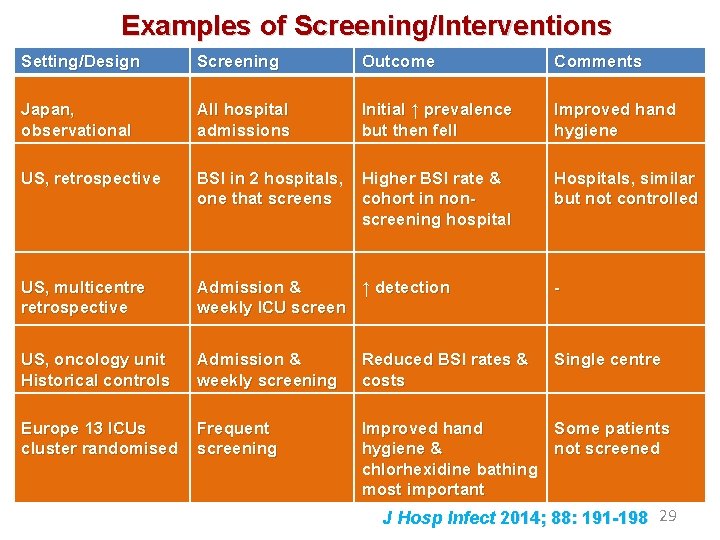 Examples of Screening/Interventions

| Setting/Design | Screening | Outcome | Comments |
|---|---|---|---|
| Japan, observational | All hospital admissions | Initial ↑ prevalence but then fell | Improved hand hygiene |
| US, retrospective | BSI in 2 hospitals, one that screens | Higher BSI rate & cohort in non-screening hospital | Hospitals, similar but not controlled |
| US, multicentre retrospective | Admission & weekly ICU screen | ↑ detection | - |
| US, oncology unit Historical controls | Admission & weekly screening | Reduced BSI rates & costs | Single centre |
| Europe 13 ICUs cluster randomised | Frequent screening | Improved hand hygiene & chlorhexidine bathing most important | Some patients not screened |

J Hosp Infect 2014; 88: 191-198 29